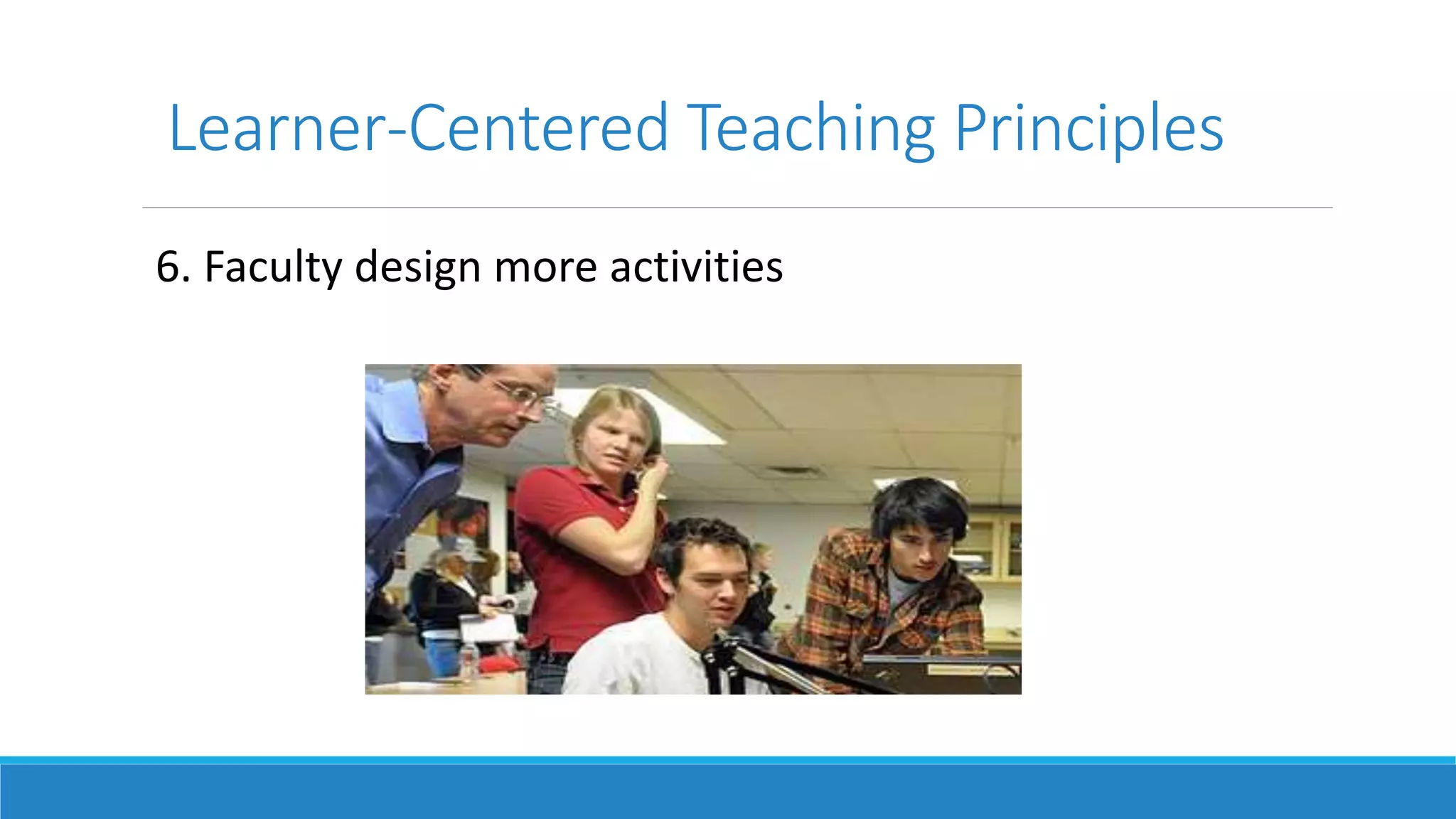 Learner-Centered Teaching Principles

6. Faculty design more activities